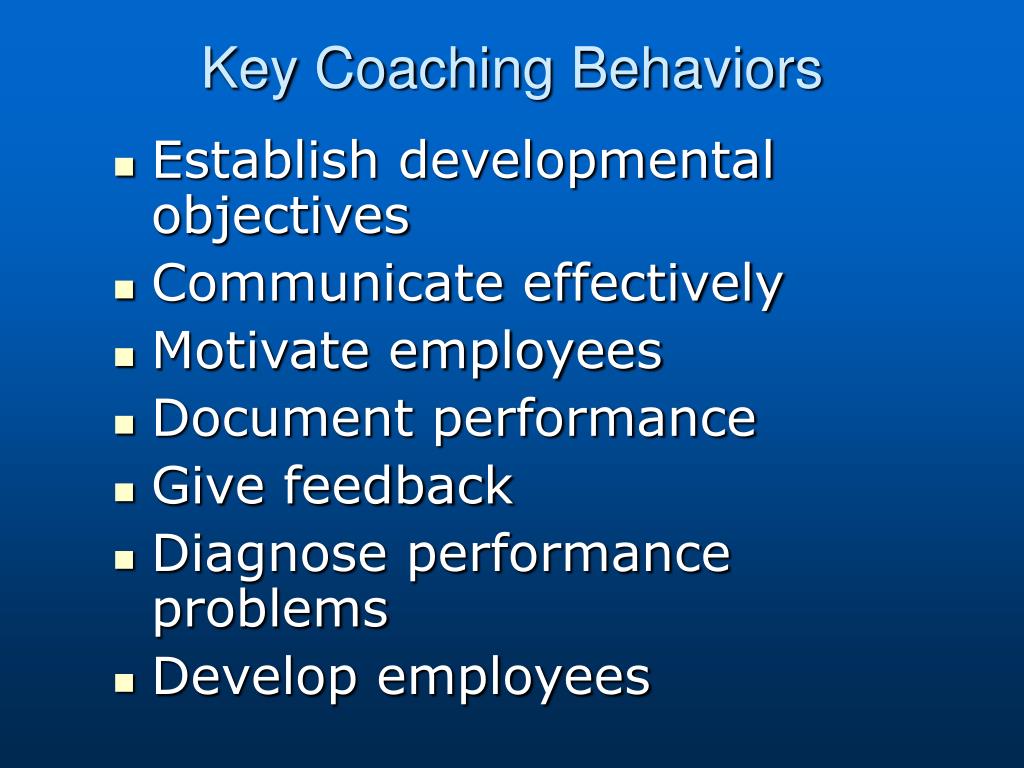 Key Coaching Behaviors

- Establish developmental objectives
- Communicate effectively
- Motivate employees
- Document performance
- Give feedback
- Diagnose performance problems
- Develop employees